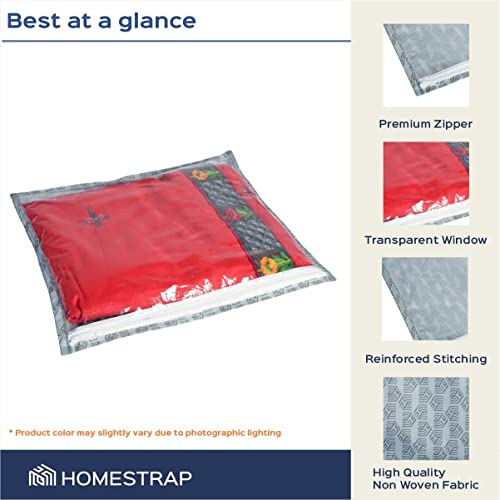 Best at a glance

* Product color may slightly vary due to photographic lighting

HOMESTRAP

Premium Zipper

Transparent Window

Reinforced Stitching

High Quality
Non Woven Fabric